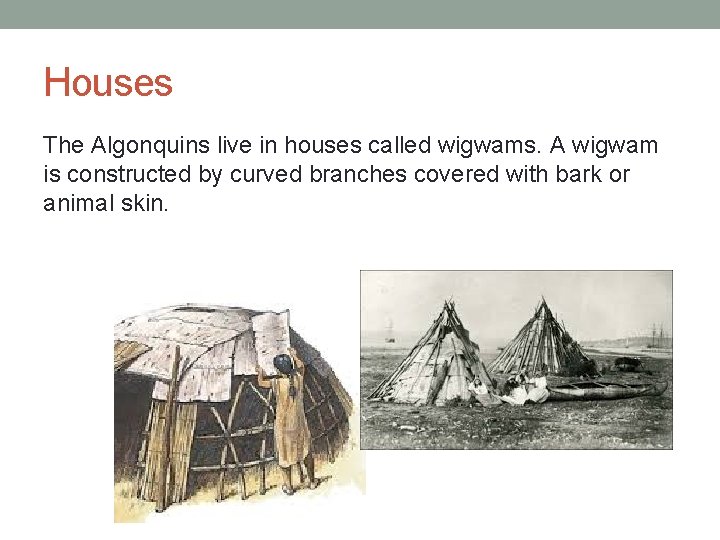 Houses

The Algonquins live in houses called wigwams. A wigwam is constructed by curved branches covered with bark or animal skin.